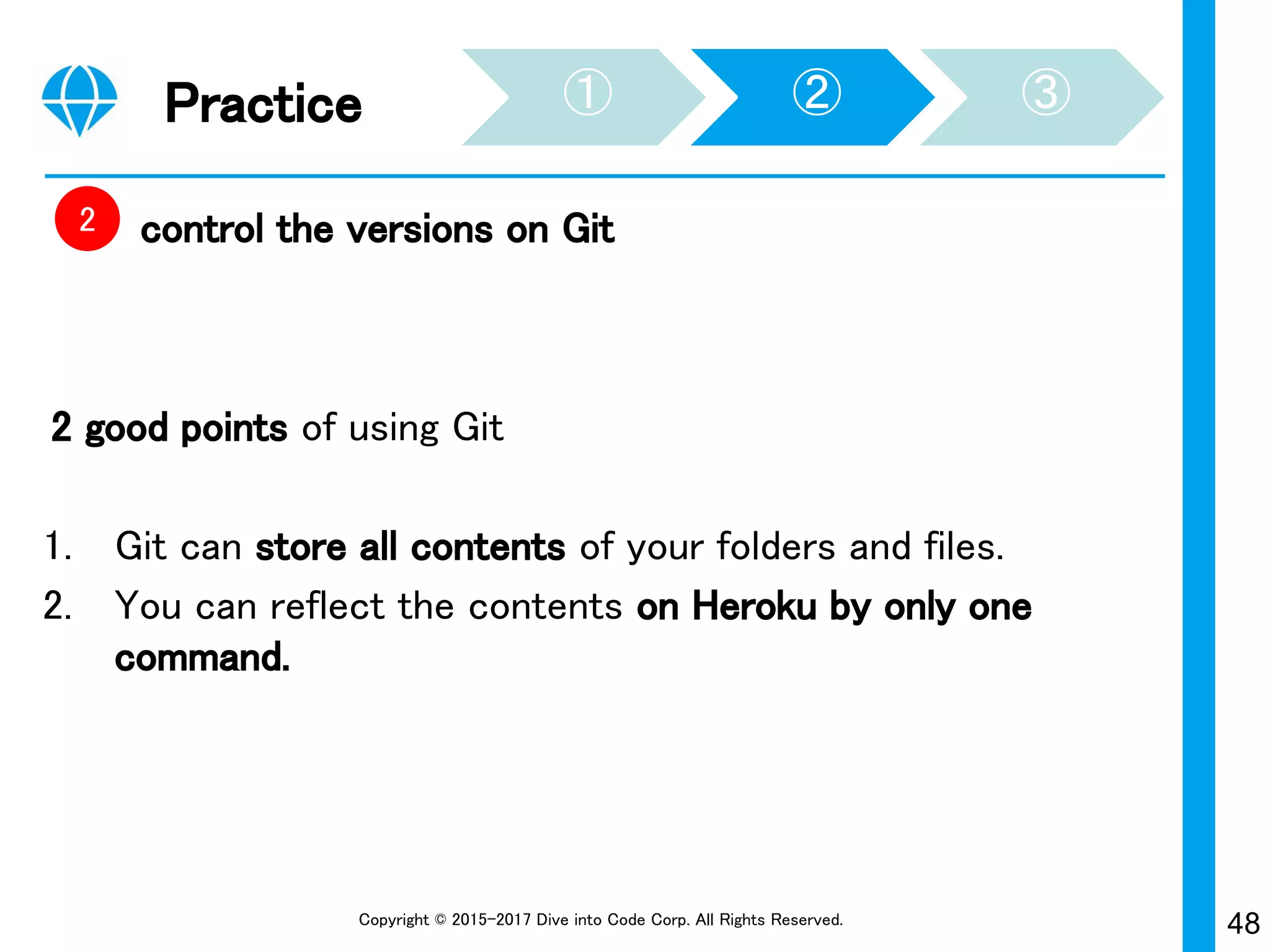 Practice

①

②

③

2 control the versions on Git

2 good points of using Git

1. Git can store all contents of your folders and files.
2. You can reflect the contents on Heroku by only one command.

Copyright © 2015-2017 Dive into Code Corp. All Rights Reserved.

48